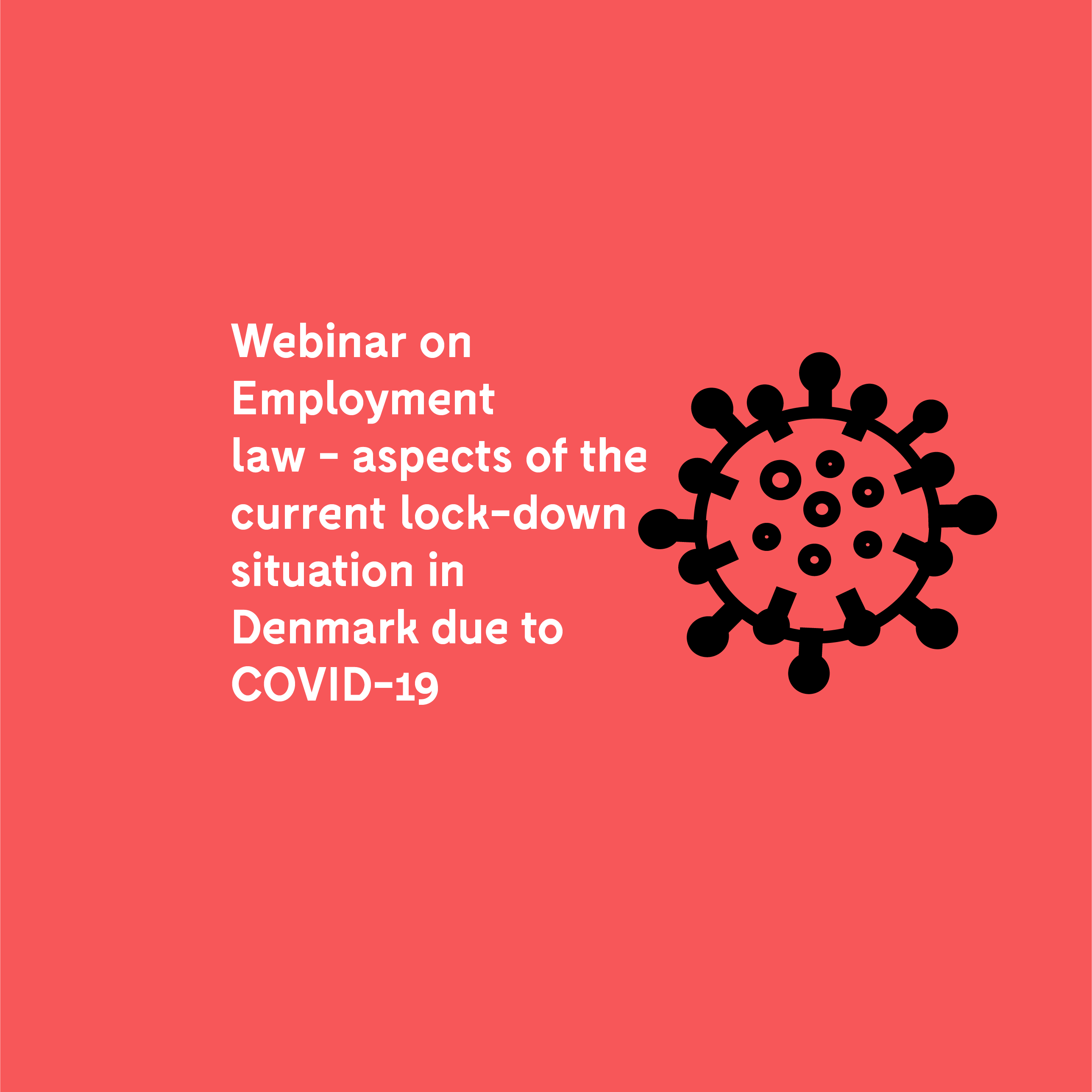 Webinar on Employment law - aspects of the current lock-down situation in Denmark due to COVID-19